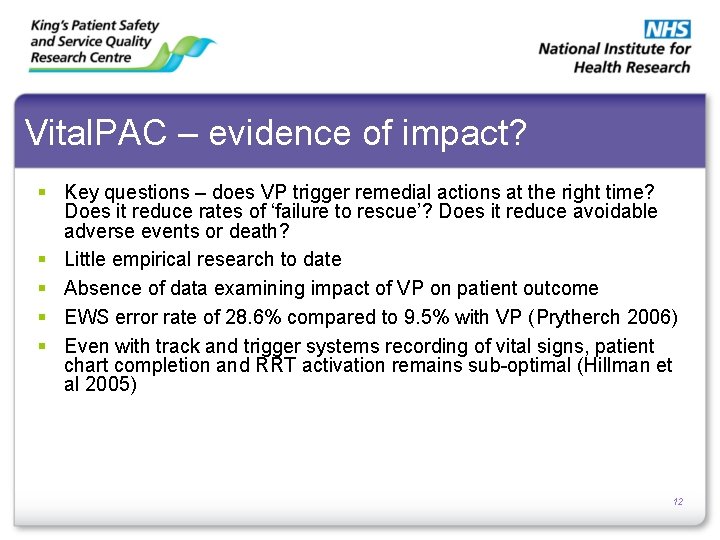 King's Patient Safety and Service Quality Research Centre

NHS
National Institute for Health Research

VitalPAC – evidence of impact?

▪ Key questions – does VP trigger remedial actions at the right time? Does it reduce rates of 'failure to rescue'? Does it reduce avoidable adverse events or death?
▪ Little empirical research to date
▪ Absence of data examining impact of VP on patient outcome
▪ EWS error rate of 28.6% compared to 9.5% with VP (Prytherch 2006)
▪ Even with track and trigger systems recording of vital signs, patient chart completion and RRT activation remains sub-optimal (Hillman et al 2005)

12